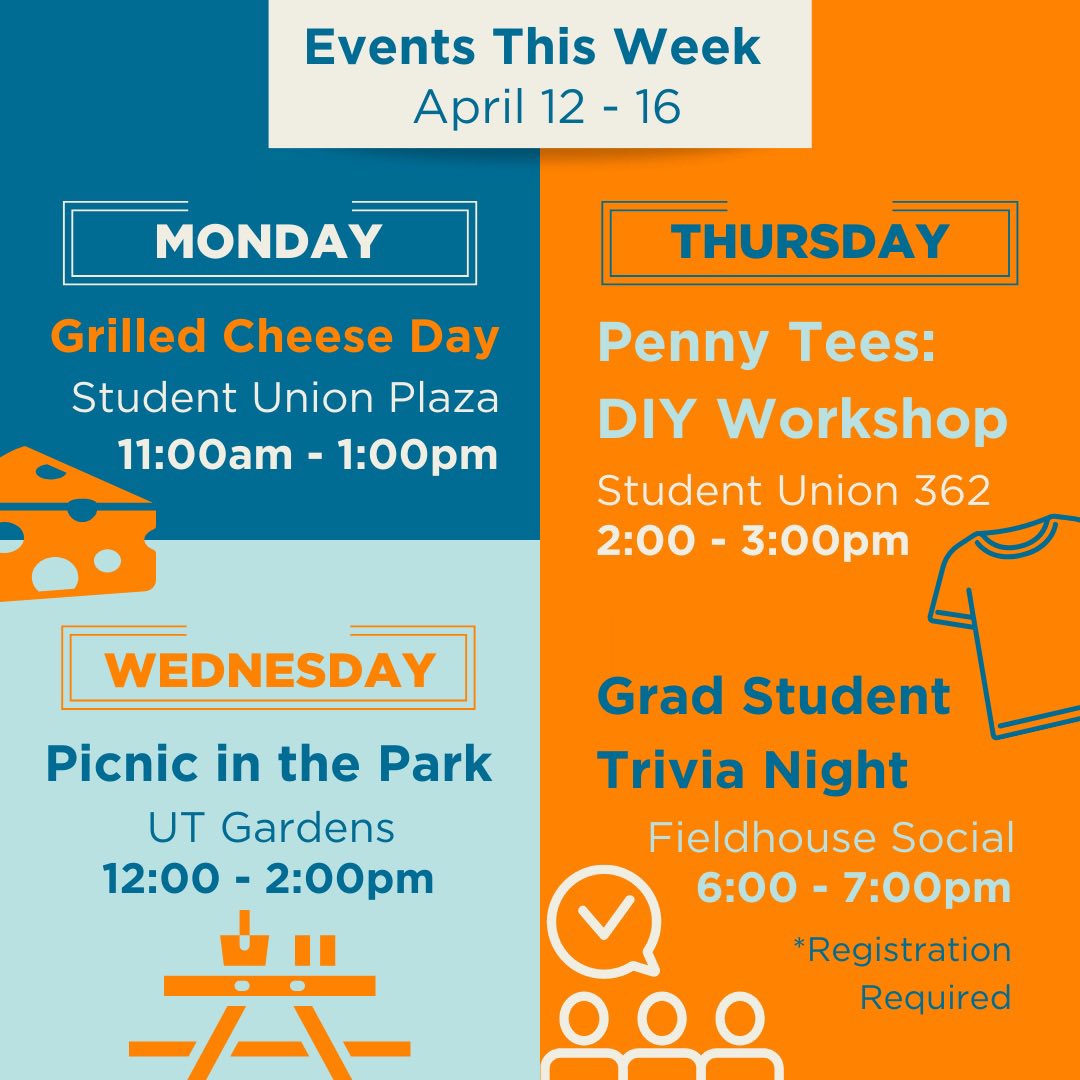 Events This Week
April 12 - 16

MONDAY

Grilled Cheese Day
Student Union Plaza
11:00am - 1:00pm

WEDNESDAY

Picnic in the Park
UT Gardens
12:00 - 2:00pm

THURSDAY

Penny Tees: DIY Workshop
Student Union 362
2:00 - 3:00pm

Grad Student Trivia Night
Fieldhouse Social
6:00 - 7:00pm
*Registration Required